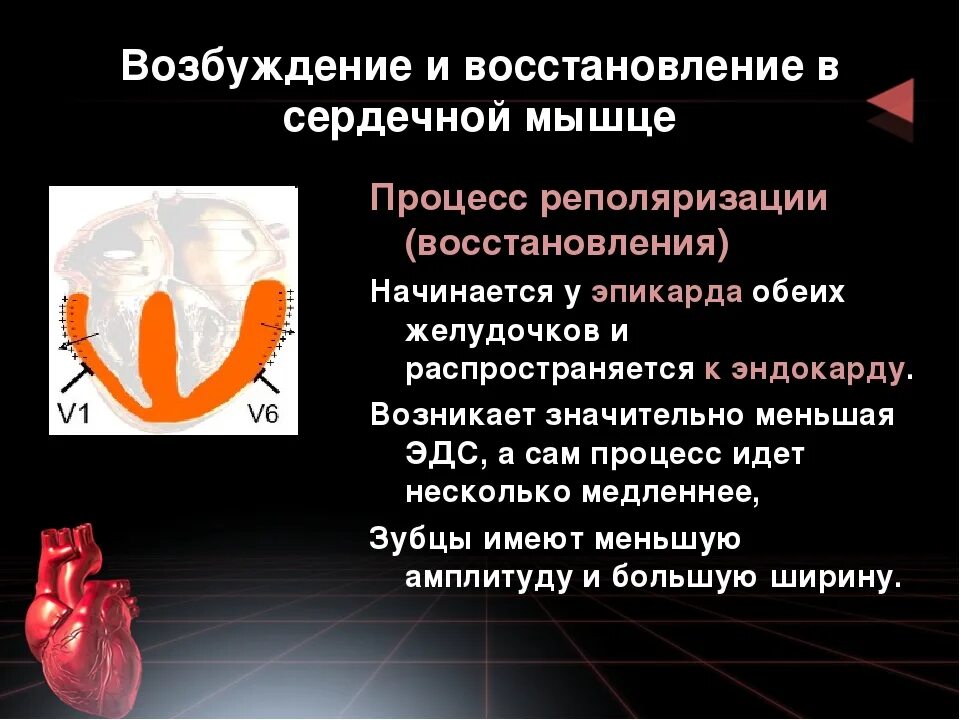 Возбуждение и восстановление в сердечной мышце

V1

V6

Процесс реполяризации (восстановления)

Начинается у эпикарда обеих желудочков и распространяется к эндокарду.

Возникает значительно меньшая ЭДС, а сам процесс идет несколько медленнее,

Зубцы имеют меньшую амплитуду и большую ширину.